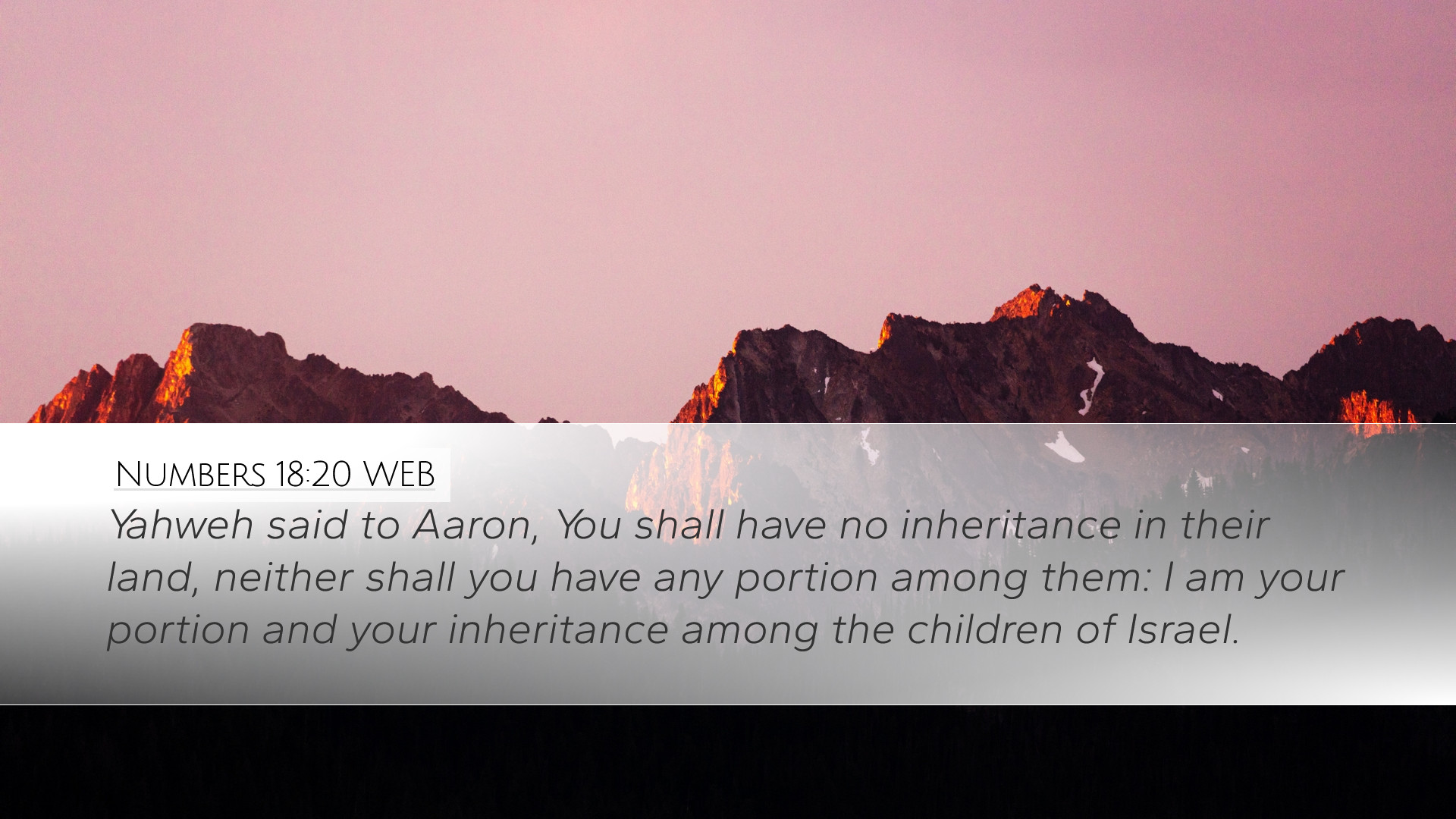 Numbers 18:20 WEB

Yahweh said to Aaron, You shall have no inheritance in their land, neither shall you have any portion among them: I am your portion and your inheritance among the children of Israel.